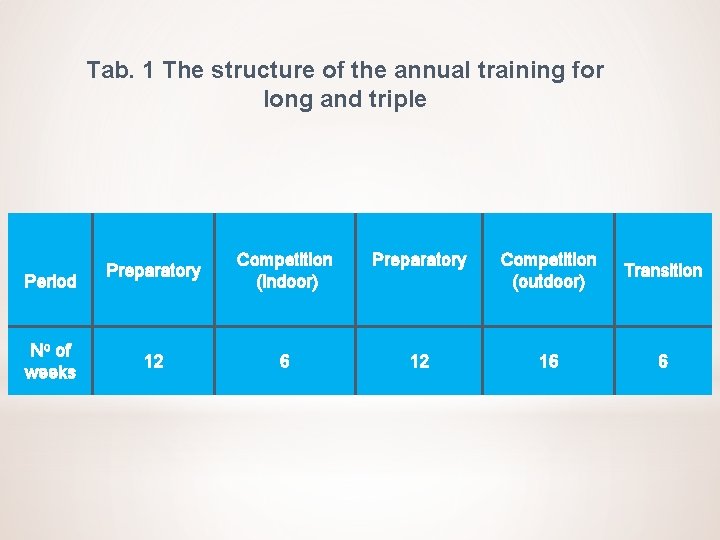 Tab. 1 The structure of the annual training for long and triple

| Period | Preparatory | Competition (indoor) | Preparatory | Competition (outdoor) | Transition |
|---|---|---|---|---|---|
| Nº of weeks | 12 | 6 | 12 | 16 | 6 |